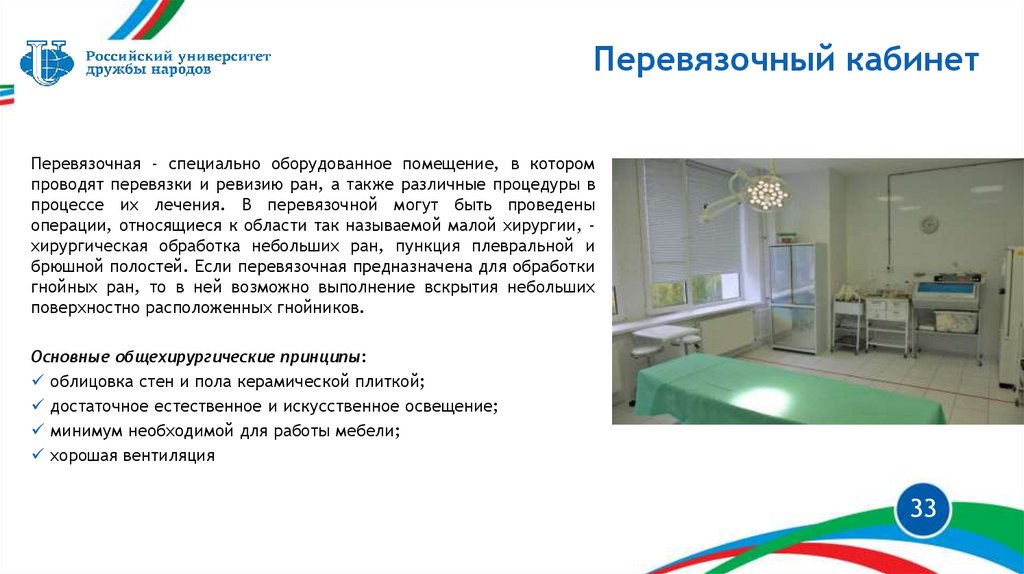 Российский университет дружбы народов

Перевязочный кабинет

Перевязочная - специально оборудованное помещение, в котором проводят перевязки и ревизию ран, а также различные процедуры в процессе их лечения. В перевязочной могут быть проведены операции, относящиеся к области так называемой малой хирургии, - хирургическая обработка небольших ран, пункция плевральной и брюшной полостей. Если перевязочная предназначена для обработки гнойных ран, то в ней возможно выполнение вскрытия небольших поверхностно расположенных гнойников.

Основные общехирургические принципы:
✓ облицовка стен и пола керамической плиткой;
✓ достаточное естественное и искусственное освещение;
✓ минимум необходимой для работы мебели;
✓ хорошая вентиляция

33